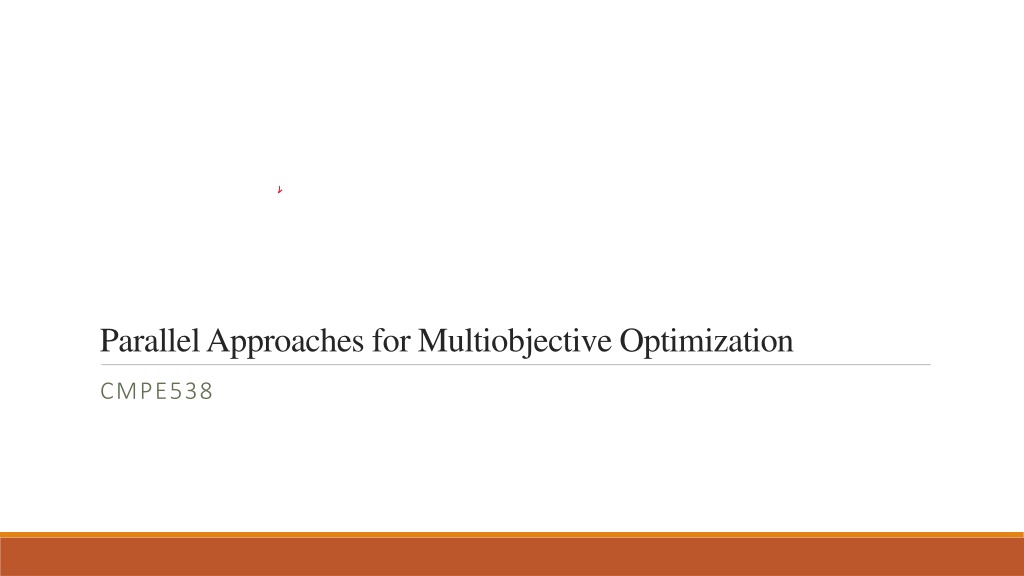 Parallel Approaches for Multiobjective Optimization

CMPE538